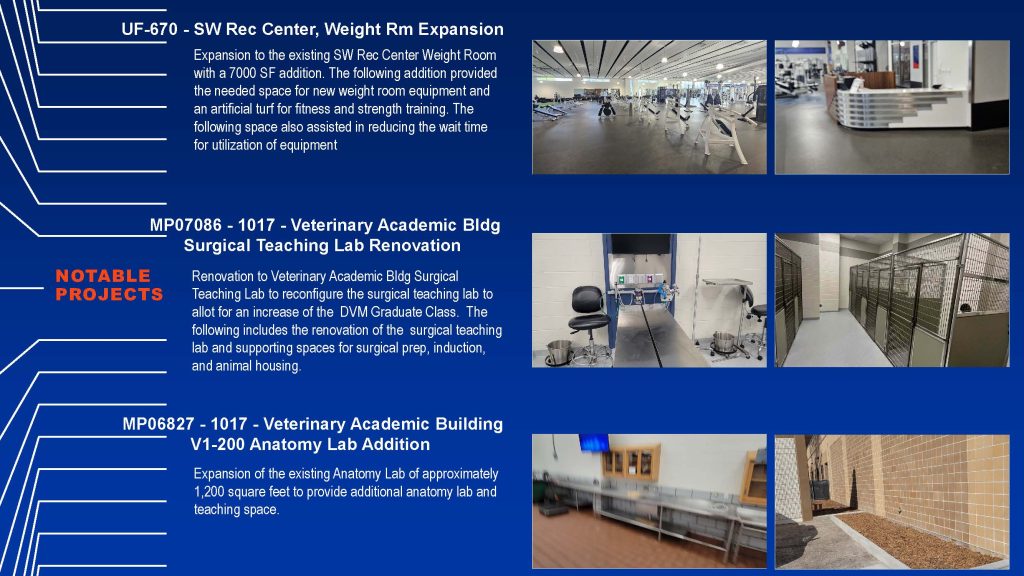 UF-670 - SW Rec Center, Weight Rm Expansion

Expansion to the existing SW Rec Center Weight Room with a 7000 SF addition. The following addition provided the needed space for new weight room equipment and an artificial turf for fitness and strength training. The following space also assisted in reducing the wait time for utilization of equipment

MP07086 - 1017 - Veterinary Academic Bldg Surgical Teaching Lab Renovation

NOTABLE PROJECTS

Renovation to Veterinary Academic Bldg Surgical Teaching Lab to reconfigure the surgical teaching lab to allot for an increase of the DVM Graduate Class. The following includes the renovation of the surgical teaching lab and supporting spaces for surgical prep, induction, and animal housing.

MP06827 - 1017 - Veterinary Academic Building V1-200 Anatomy Lab Addition

Expansion of the existing Anatomy Lab of approximately 1,200 square feet to provide additional anatomy lab and teaching space.